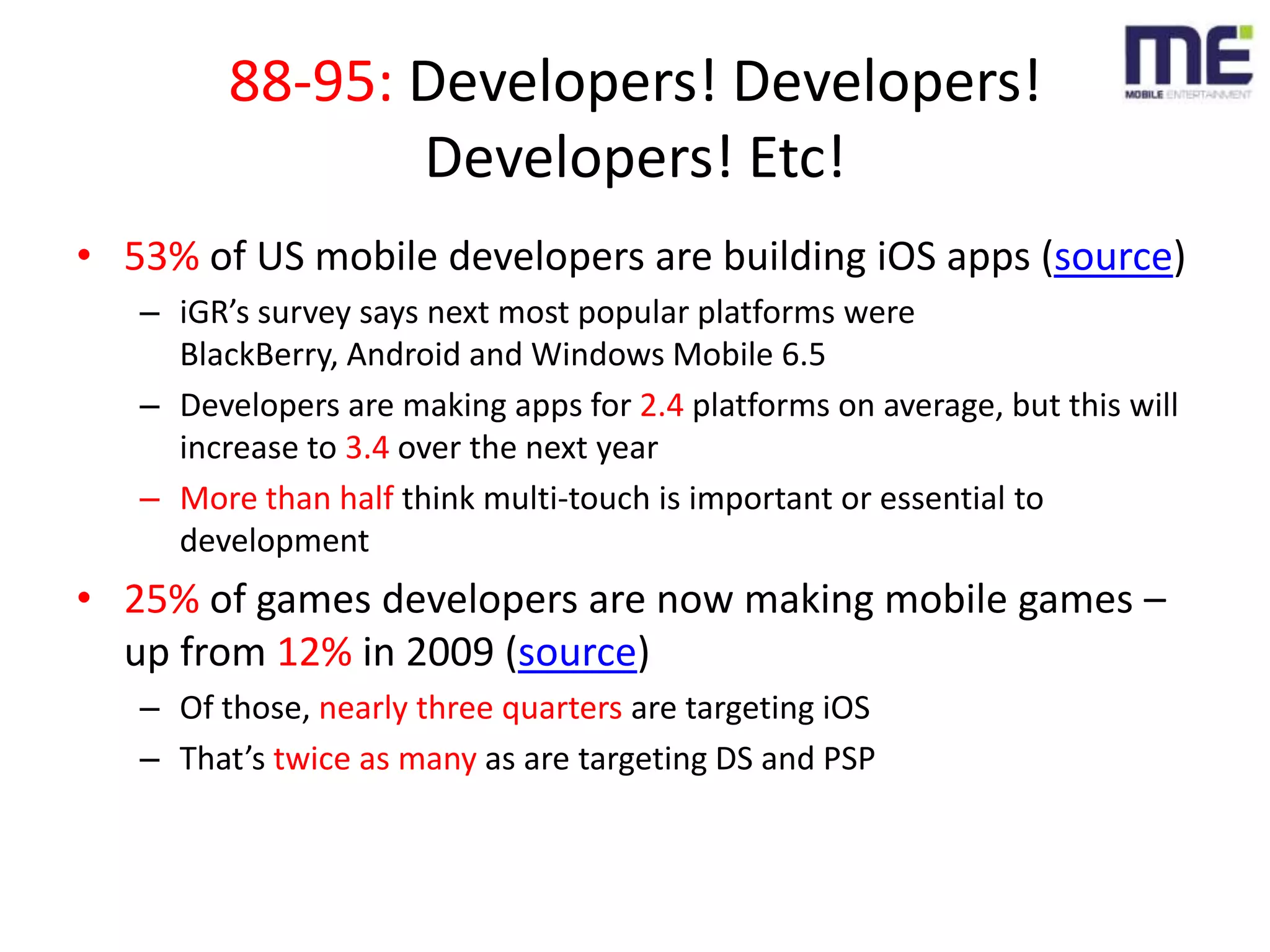 ME
MOBILE ENTERTAINMENT

88-95: Developers! Developers! Developers! Etc!

• 53% of US mobile developers are building iOS apps (source)
– iGR's survey says next most popular platforms were BlackBerry, Android and Windows Mobile 6.5
– Developers are making apps for 2.4 platforms on average, but this will increase to 3.4 over the next year
– More than half think multi-touch is important or essential to development

• 25% of games developers are now making mobile games – up from 12% in 2009 (source)
– Of those, nearly three quarters are targeting iOS
– That's twice as many as are targeting DS and PSP